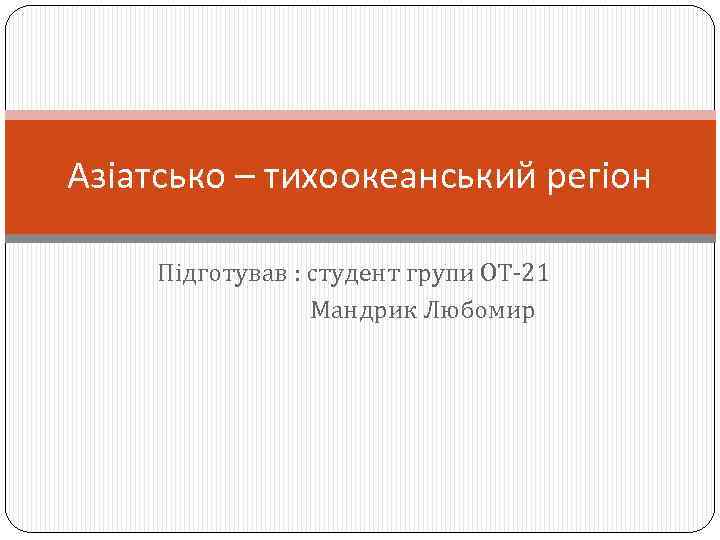 Азіатсько – тихоокеанський регіон

Підготував : студент групи ОТ-21
Мандрик Любомир